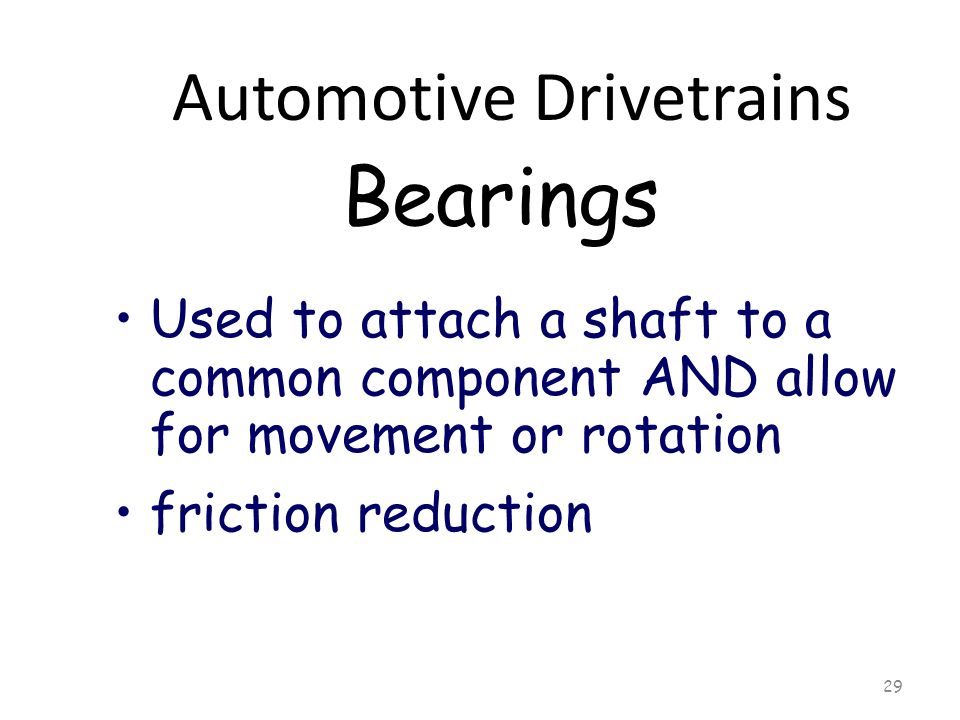 Automotive Drivetrains
Bearings

• Used to attach a shaft to a common component AND allow for movement or rotation
• friction reduction

29